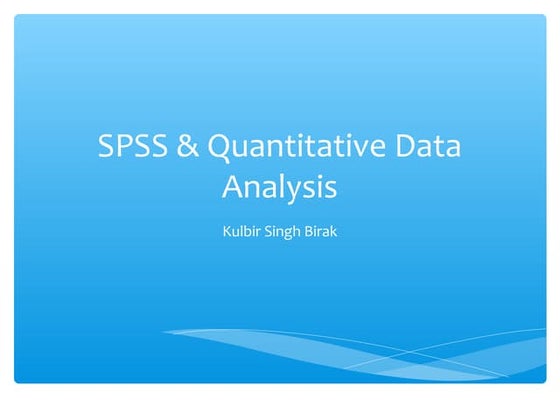 SPSS & Quantitative Data Analysis

Kulbir Singh Birak